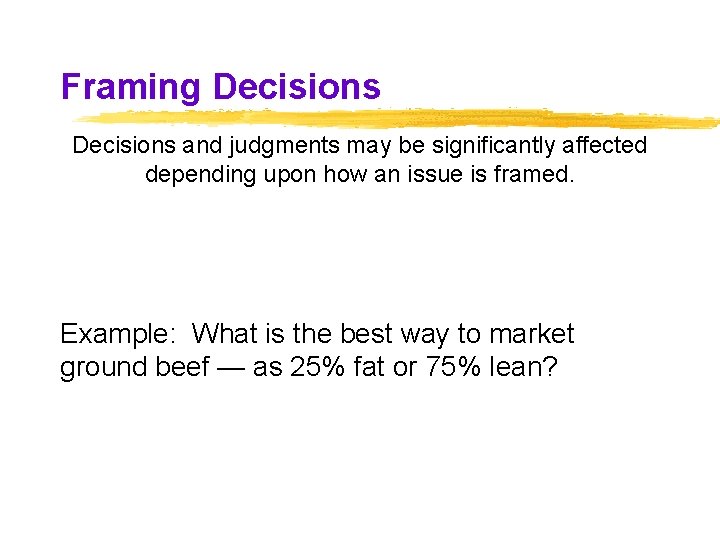 Framing Decisions

Decisions and judgments may be significantly affected depending upon how an issue is framed.

Example: What is the best way to market ground beef — as 25% fat or 75% lean?